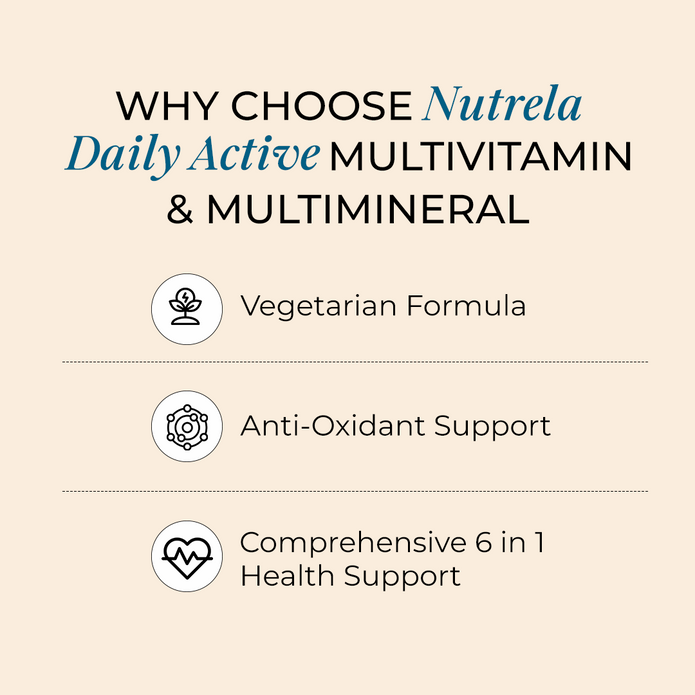 WHY CHOOSE Nutrela Daily Active MULTIVITAMIN & MULTIMINERAL

Vegetarian Formula

Anti-Oxidant Support

Comprehensive 6 in 1 Health Support